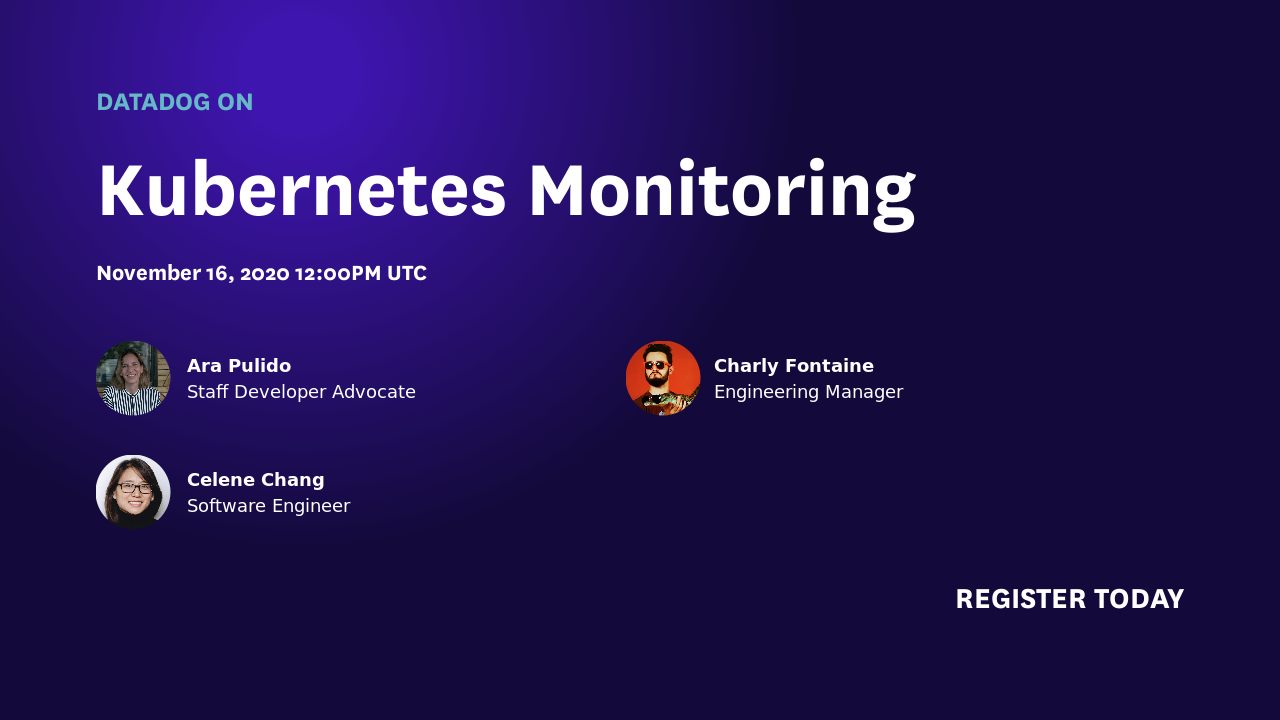 DATADOG ON

Kubernetes Monitoring

November 16, 2020 12:00PM UTC

Ara Pulido
Staff Developer Advocate

Charly Fontaine
Engineering Manager

Celene Chang
Software Engineer

REGISTER TODAY